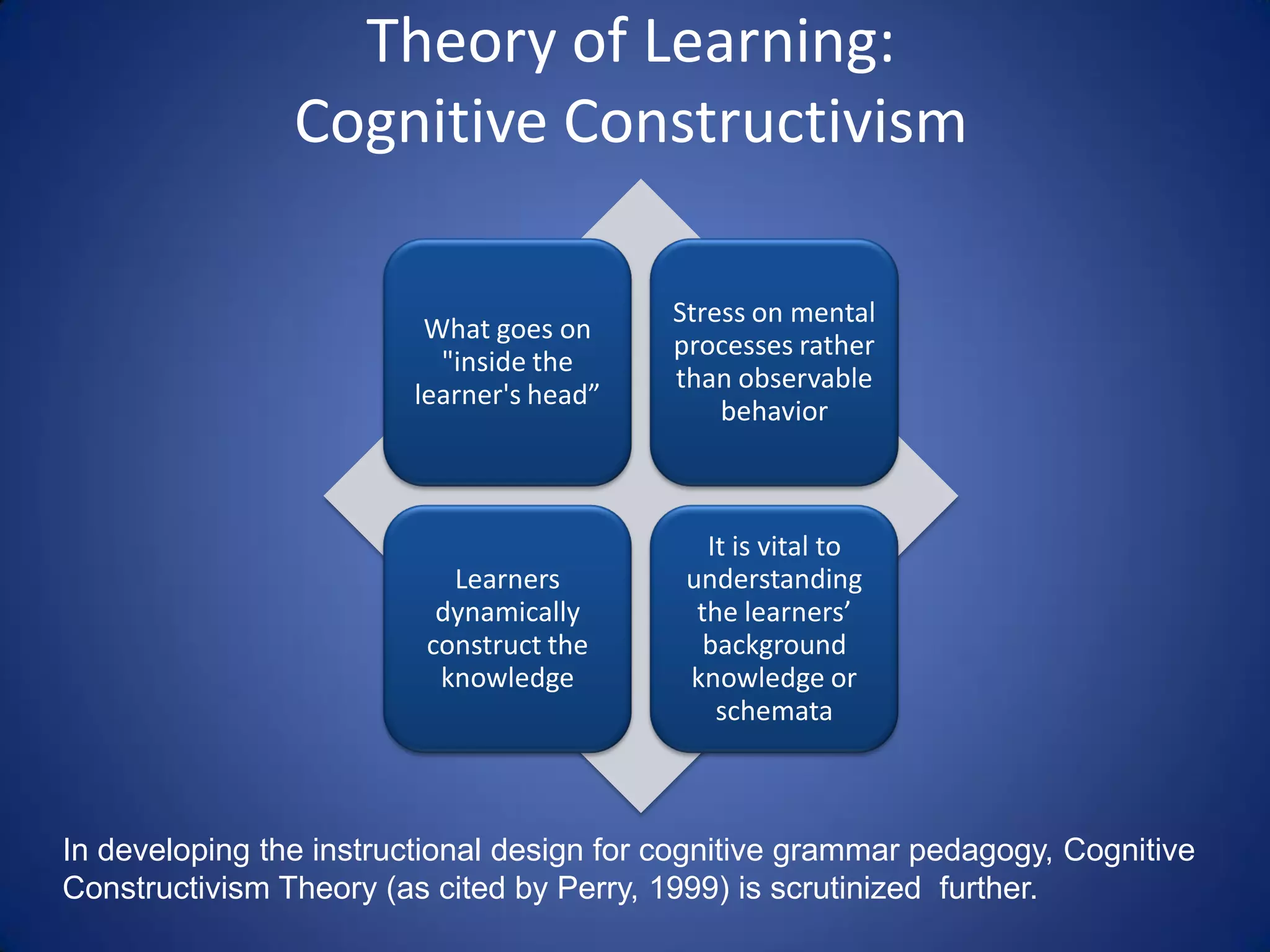 Theory of Learning: Cognitive Constructivism

What goes on "inside the learner's head”

Stress on mental processes rather than observable behavior

Learners dynamically construct the knowledge

It is vital to understanding the learners’ background knowledge or schemata

In developing the instructional design for cognitive grammar pedagogy, Cognitive Constructivism Theory (as cited by Perry, 1999) is scrutinized further.